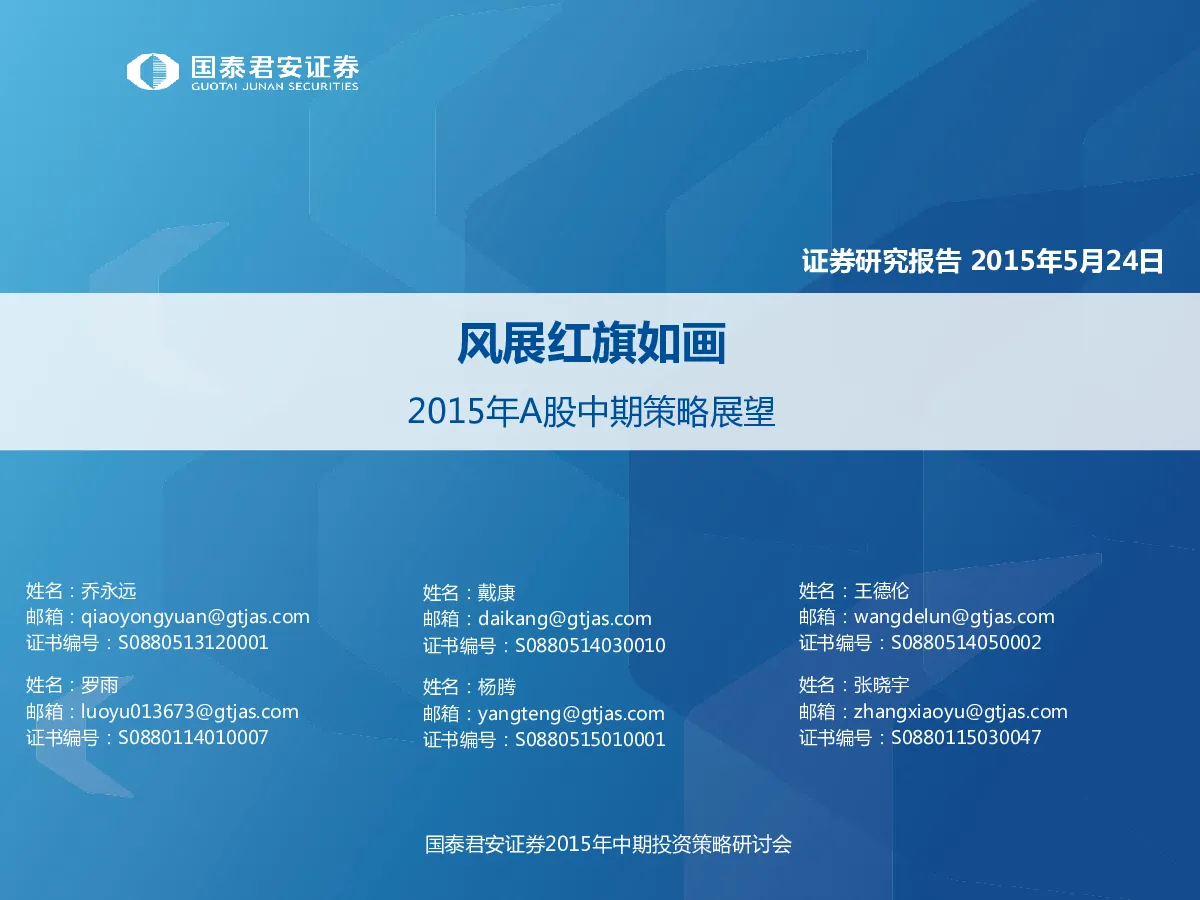 国泰君安证券
GUOTAI JUNAN SECURITIES

证券研究报告 2015年5月24日

风展红旗如画

2015年A股中期策略展望

姓名：乔永远
邮箱：qiaoyongyuan@gtjas.com
证书编号：S0880513120001

姓名：罗雨
邮箱：luoyu013673@gtjas.com
证书编号：S0880114010007

姓名：戴康
邮箱：daikang@gtjas.com
证书编号：S0880514030010

姓名：杨腾
邮箱：yangteng@gtjas.com
证书编号：S0880515010001

姓名：王德伦
邮箱：wangdelun@gtjas.com
证书编号：S0880514050002

姓名：张晓宇
邮箱：zhangxiaoyu@gtjas.com
证书编号：S0880115030047

国泰君安证券2015年中期投资策略研讨会